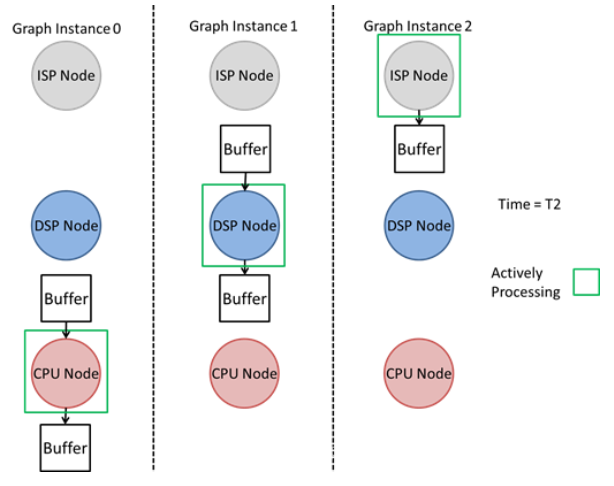 Graph Instance 0

ISP Node

DSP Node

Buffer

CPU Node

Buffer

Graph Instance 1

ISP Node

Buffer

DSP Node

Buffer

CPU Node

Graph Instance 2

ISP Node

Buffer

DSP Node

CPU Node

Time = T2

Actively Processing